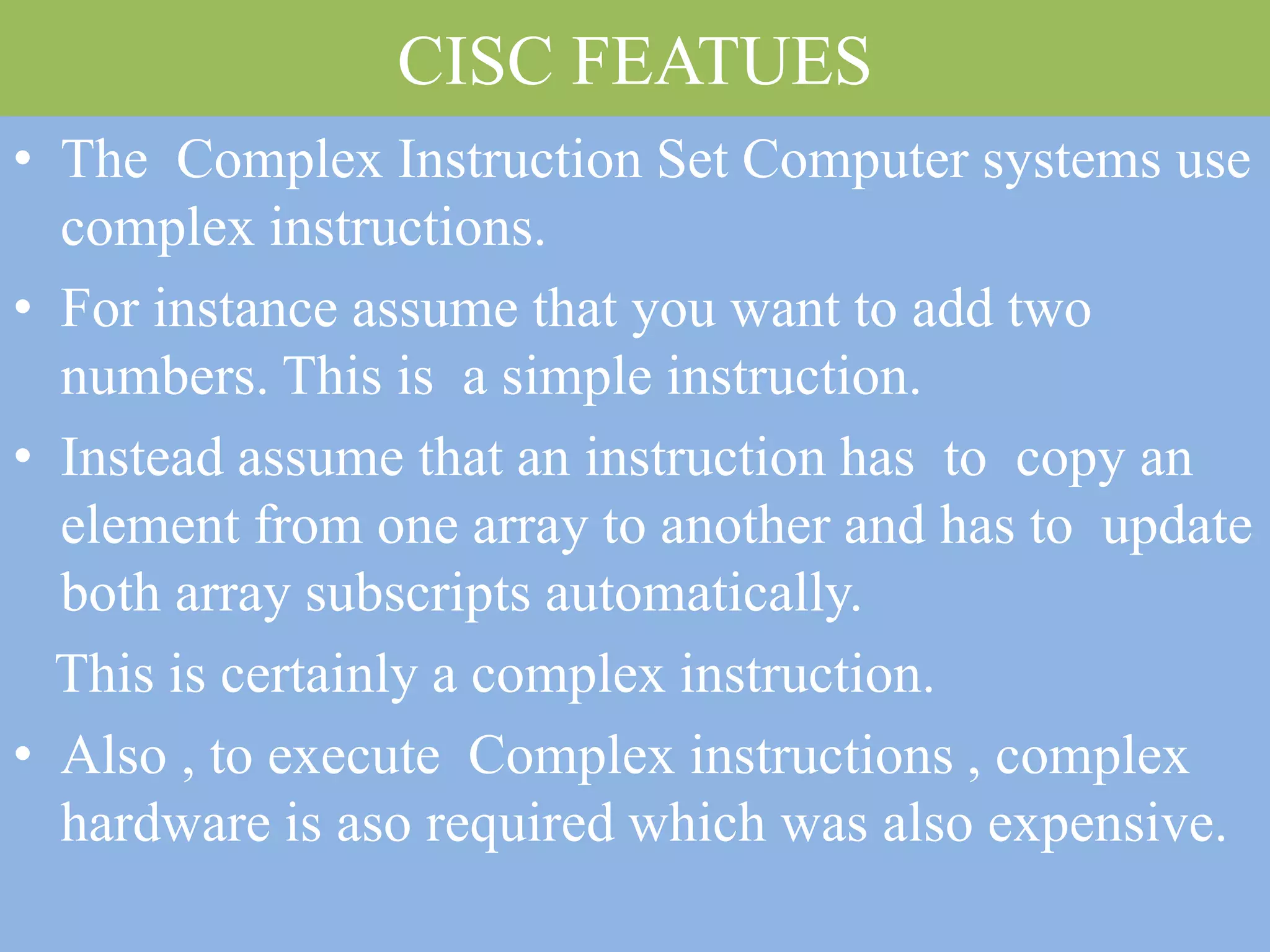 CISC FEATUES

• The Complex Instruction Set Computer systems use complex instructions.

• For instance assume that you want to add two numbers. This is a simple instruction.

• Instead assume that an instruction has to copy an element from one array to another and has to update both array subscripts automatically.

This is certainly a complex instruction.

• Also , to execute Complex instructions , complex hardware is aso required which was also expensive.